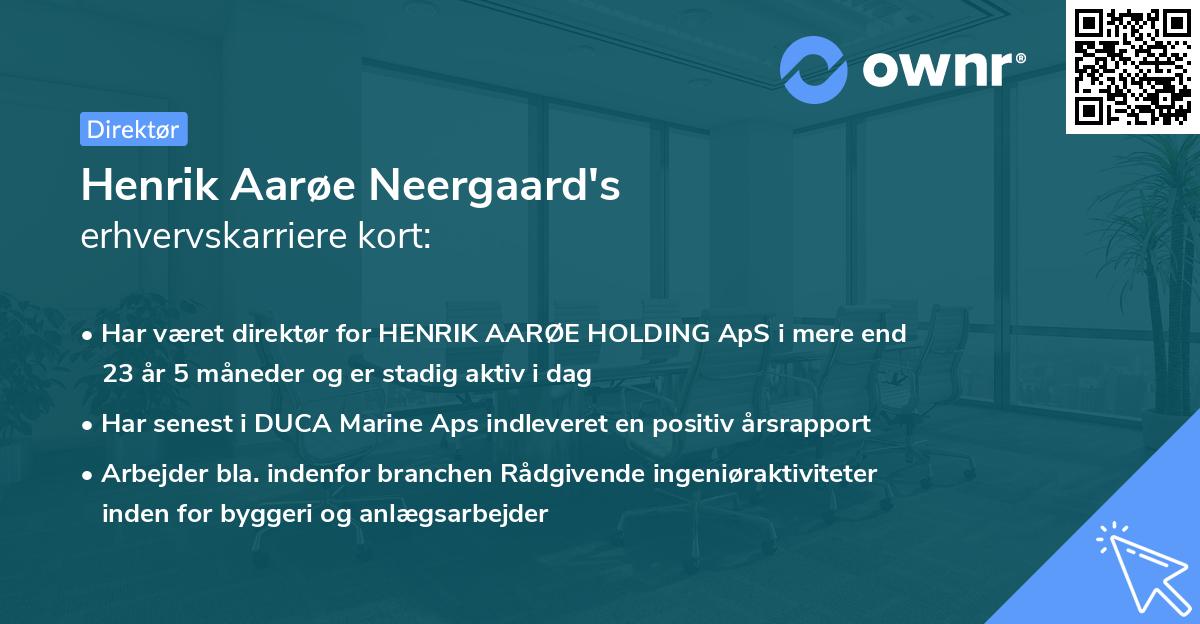 ownr®

Direktør

Henrik Aarøe Neergaard's
erhvervskarriere kort:

• Har været direktør for HENRIK AARØE HOLDING ApS i mere end 23 år 5 måneder og er stadig aktiv i dag

• Har senest i DUCA Marine Aps indleveret en positiv årsrapport

• Arbejder bla. indenfor branchen Rådgivende ingeniøraktiviteter inden for byggeri og anlægsarbejder